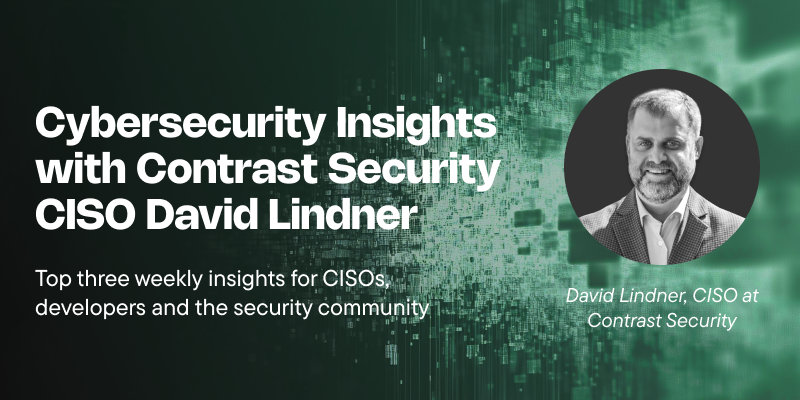 Cybersecurity Insights with Contrast Security CISO David Lindner

Top three weekly insights for CISOs, developers and the security community

David Lindner, CISO at Contrast Security